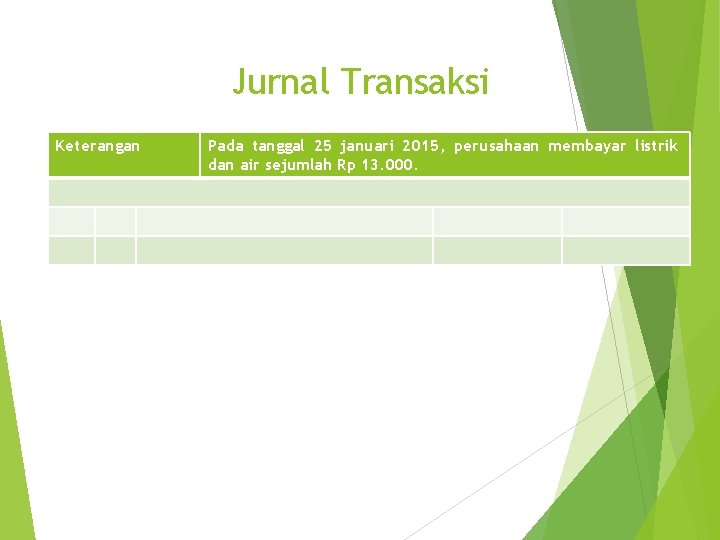 Jurnal Transaksi

| Keterangan | Pada tanggal 25 januari 2015, perusahaan membayar listrik dan air sejumlah Rp 13.000. |
|---|---|